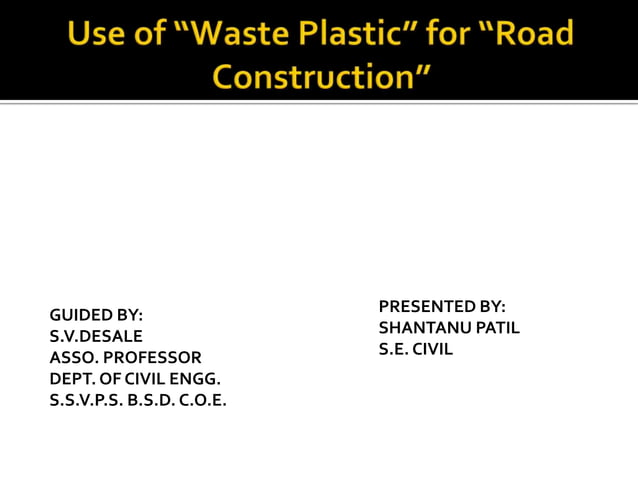 Use of “Waste Plastic” for “Road Construction”

GUIDED BY:
S.V.DESALE
ASSO. PROFESSOR
DEPT. OF CIVIL ENGG.
S.S.V.P.S. B.S.D. C.O.E.

PRESENTED BY:
SHANTANU PATIL
S.E. CIVIL